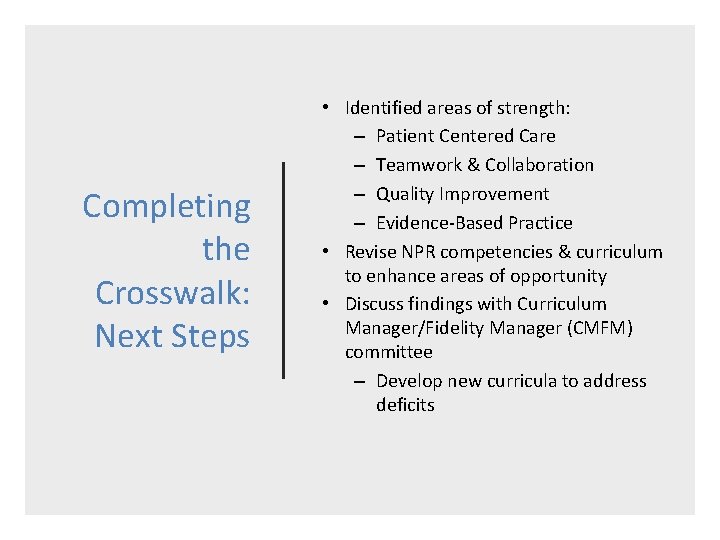 Completing the Crosswalk: Next Steps

• Identified areas of strength:
– Patient Centered Care
– Teamwork & Collaboration
– Quality Improvement
– Evidence-Based Practice
• Revise NPR competencies & curriculum to enhance areas of opportunity
• Discuss findings with Curriculum Manager/Fidelity Manager (CMFM) committee
– Develop new curricula to address deficits